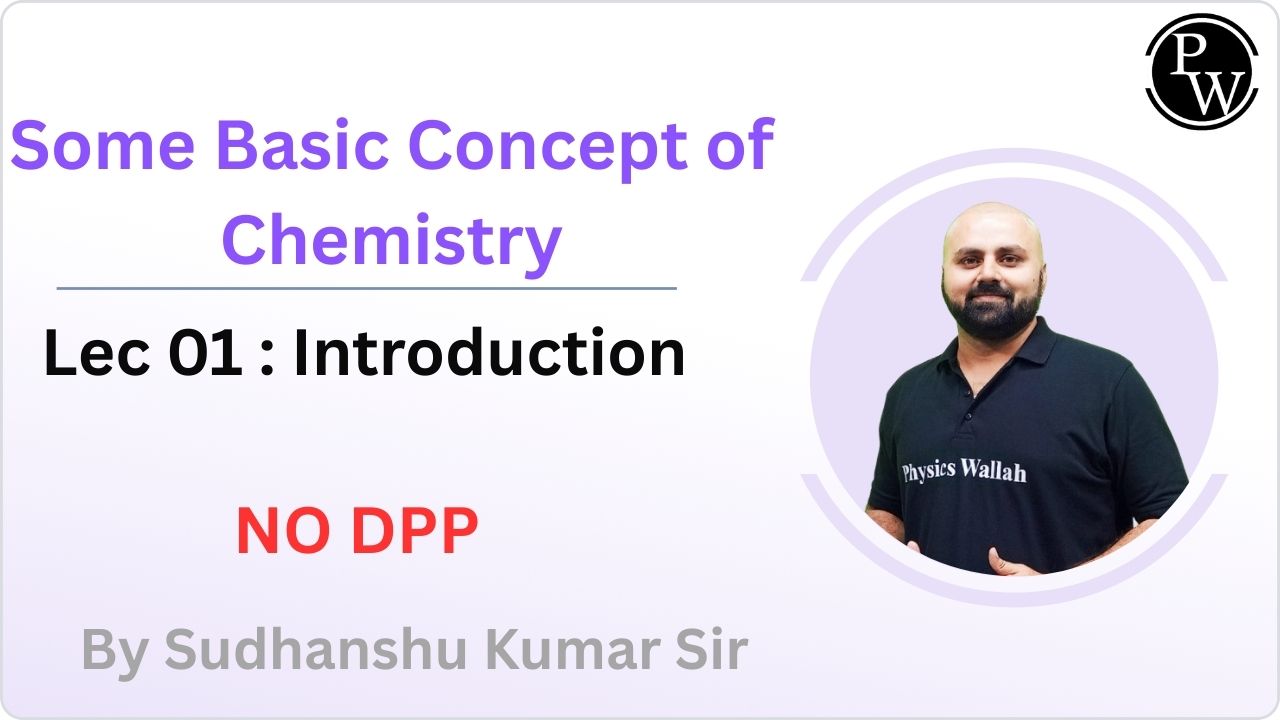 PW

Some Basic Concept of Chemistry

Lec 01 : Introduction

NO DPP

By Sudhanshu Kumar Sir

Physics Wallah